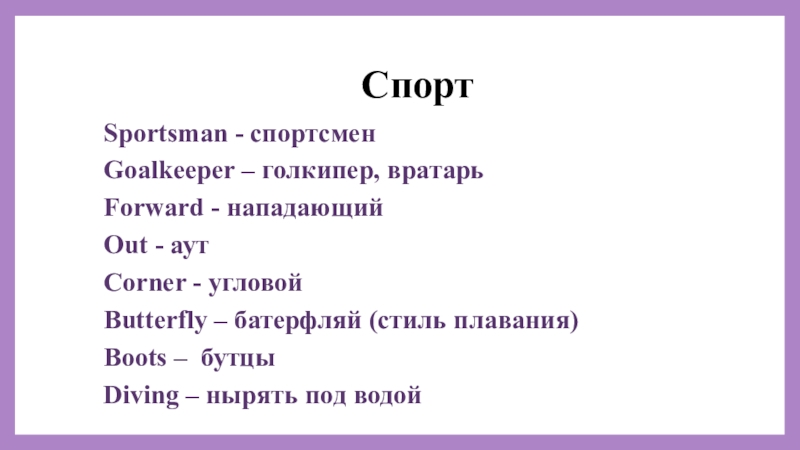 Спорт

Sportsman - спортсмен
Goalkeeper – голкипер, вратарь
Forward - нападающий
Out - аут
Corner - угловой
Butterfly – батерфляй (стиль плавания)
Boots – бутцы
Diving – нырять под водой